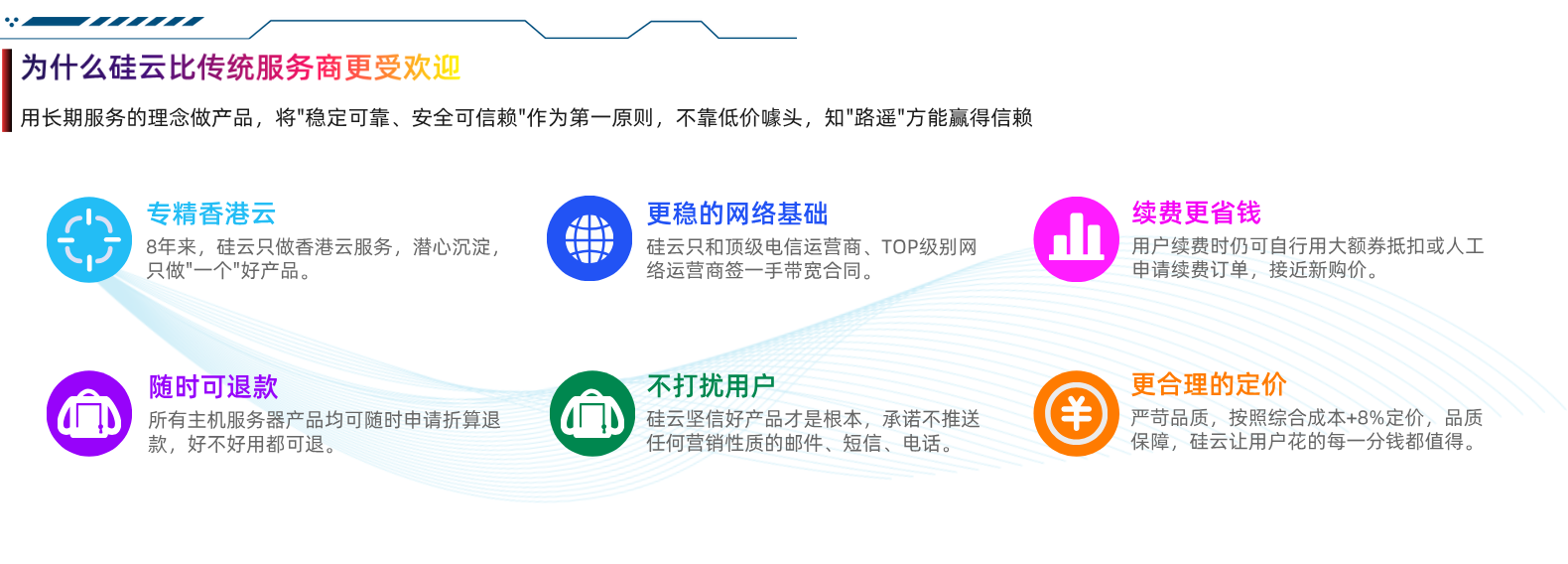 为什么硅云比传统服务商更受欢迎

用长期服务的理念做产品，将"稳定可靠、安全可信赖"作为第一原则，不靠低价噱头，知"路遥"方能赢得信赖

专精香港云
8年来，硅云只做香港云服务，潜心沉淀，只做"一个"好产品。

更稳的网络基础
硅云只和顶级电信运营商、TOP级别网络运营商签一手带宽合同。

续费更省钱
用户续费时仍可自行用大额券抵扣或人工申请续费订单，接近新购价。

随时可退款
所有主机服务器产品均可随时申请折算退款，好不好用都可退。

不打扰用户
硅云坚信好产品才是根本，承诺不推送任何营销性质的邮件、短信、电话。

更合理的定价
严苛品质，按照综合成本+8%定价，品质保障，硅云让用户花的每一分钱都值得。